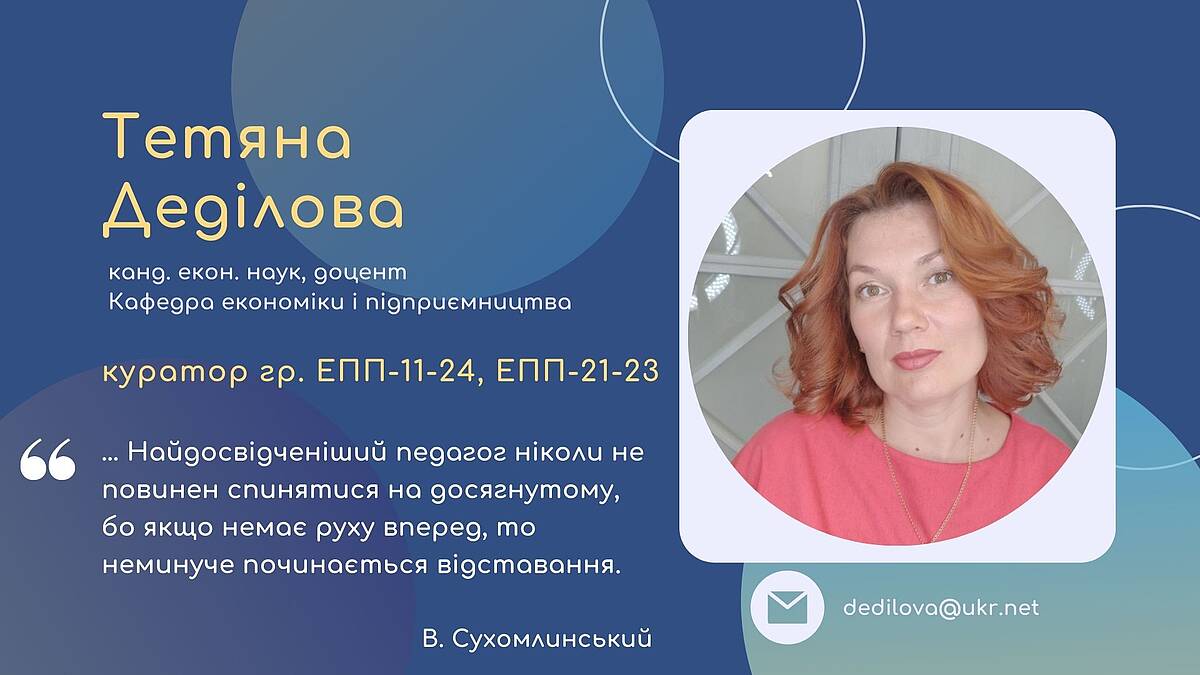 Тетяна Деділова

канд. екон. наук, доцент
Кафедра економіки і підприємництва

куратор гр. ЕПП-11-24, ЕПП-21-23

“

… Найдосвідченіший педагог ніколи не повинен спинятися на досягнутому, бо якщо немає руху вперед, то неминуче починається відставання.

В. Сухомлинський

dedilova@ukr.net